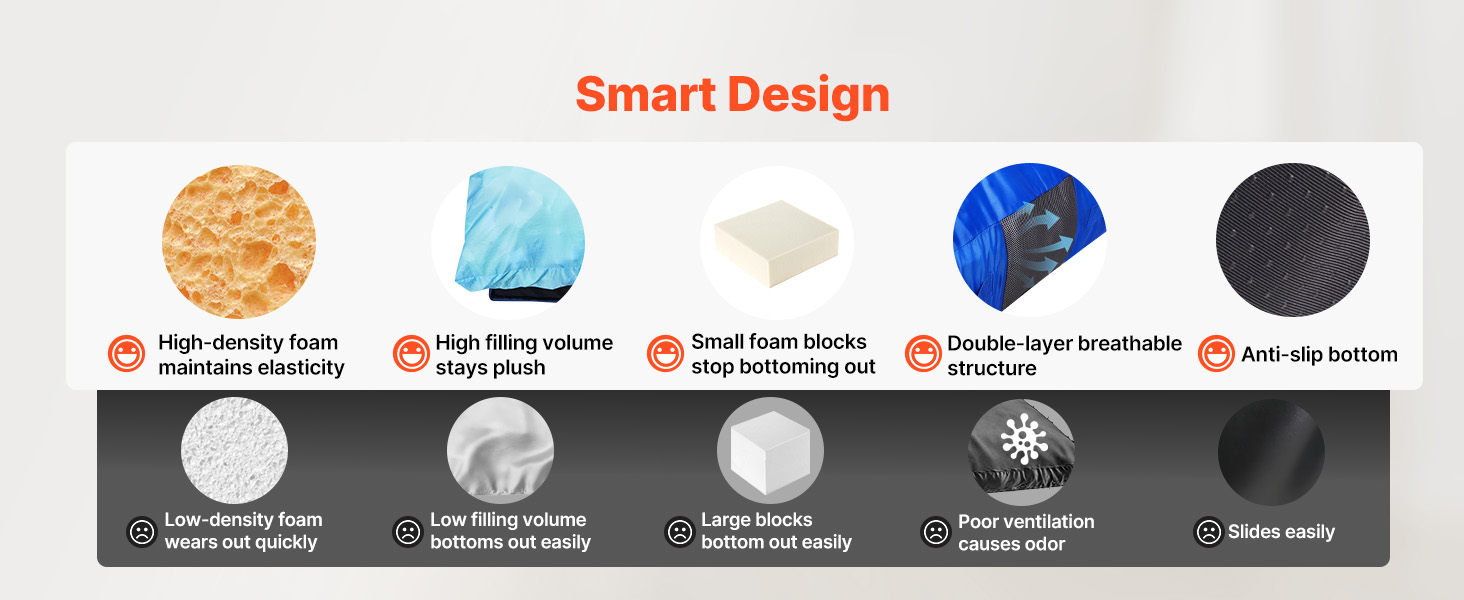 Smart Design

High-density foam maintains elasticity

High filling volume stays plush

Small foam blocks stop bottoming out

Double-layer breathable structure

Anti-slip bottom

Low-density foam wears out quickly

Low filling volume bottoms out easily

Large blocks bottom out easily

Poor ventilation causes odor

Slides easily